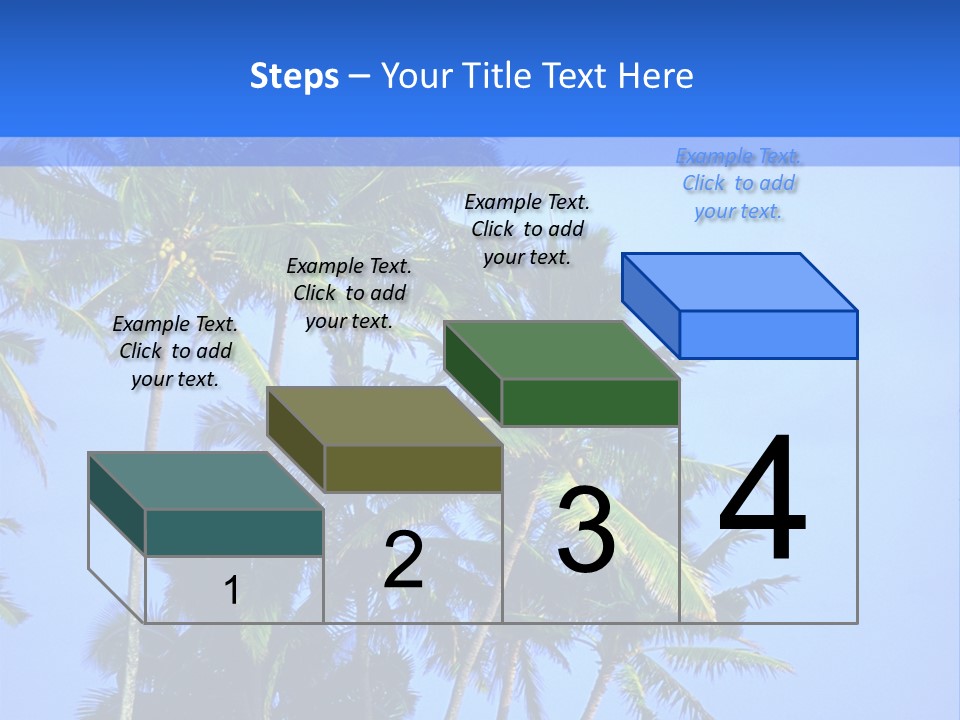 Steps – Your Title Text Here

Example Text. Click to add your text.

Example Text. Click to add your text.

Example Text. Click to add your text.

Example Text. Click to add your text.

1

2

3

4